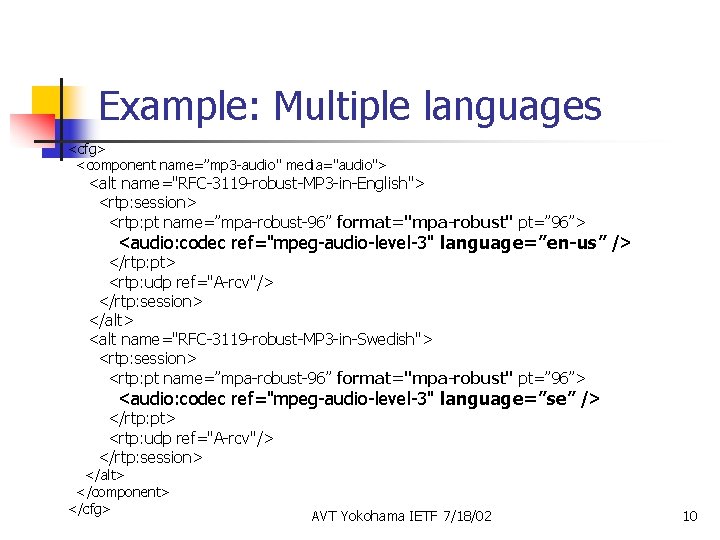 Example: Multiple languages

<cfg>
<component name="mp3-audio" media="audio">
<alt name="RFC-3119-robust-MP3-in-English">
<rtp:session>
<rtp:pt name="mpa-robust-96" format="mpa-robust" pt="96">
<audio:codec ref="mpeg-audio-level-3" language="en-us" />
</rtp:pt>
<rtp:udp ref="A-rcv"/>
</rtp:session>
</alt>
<alt name="RFC-3119-robust-MP3-in-Swedish">
<rtp:session>
<rtp:pt name="mpa-robust-96" format="mpa-robust" pt="96">
<audio:codec ref="mpeg-audio-level-3" language="se" />
</rtp:pt>
<rtp:udp ref="A-rcv"/>
</rtp:session>
</alt>
</component>
</cfg>

AVT Yokohama IETF 7/18/02

10